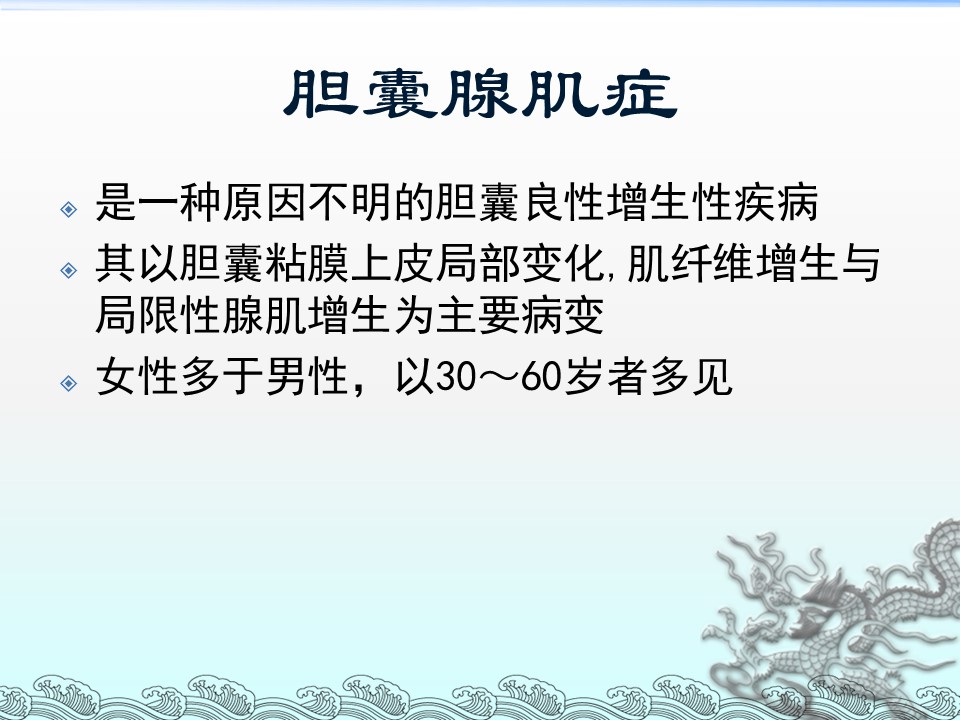 胆囊腺肌症

是一种原因不明的胆囊良性增生性疾病

其以胆囊粘膜上皮局部变化,肌纤维增生与局限性腺肌增生为主要病变

女性多于男性，以30～60岁者多见